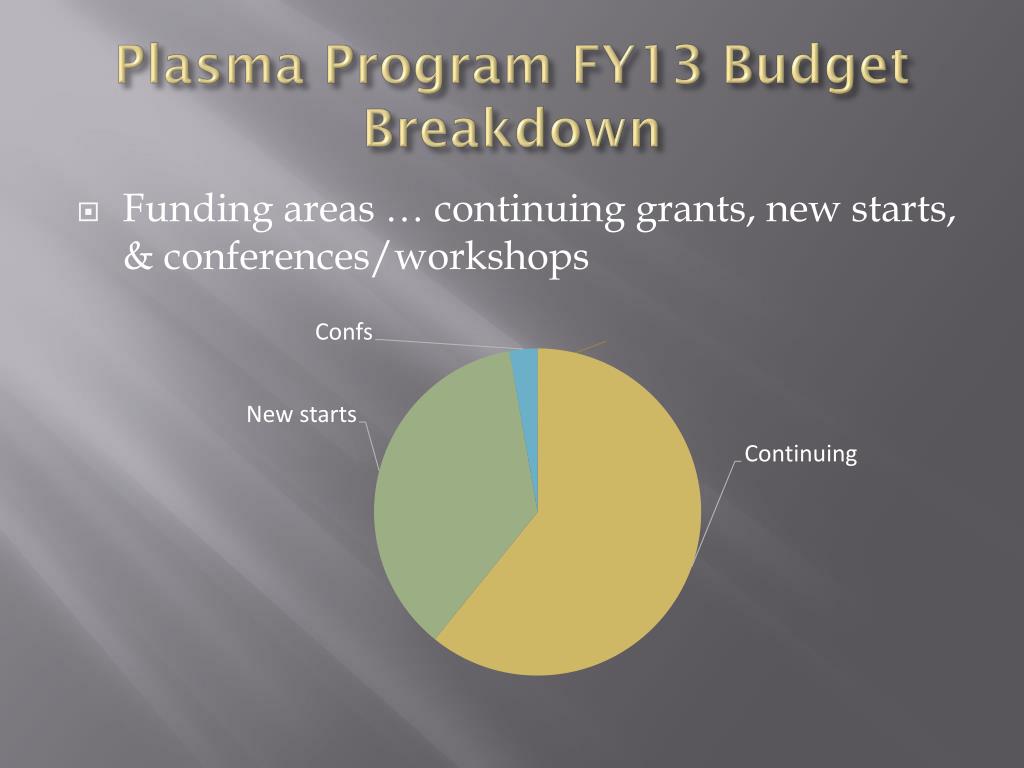 Plasma Program FY13 Budget Breakdown

Funding areas … continuing grants, new starts, & conferences/workshops

Confs

New starts

Continuing